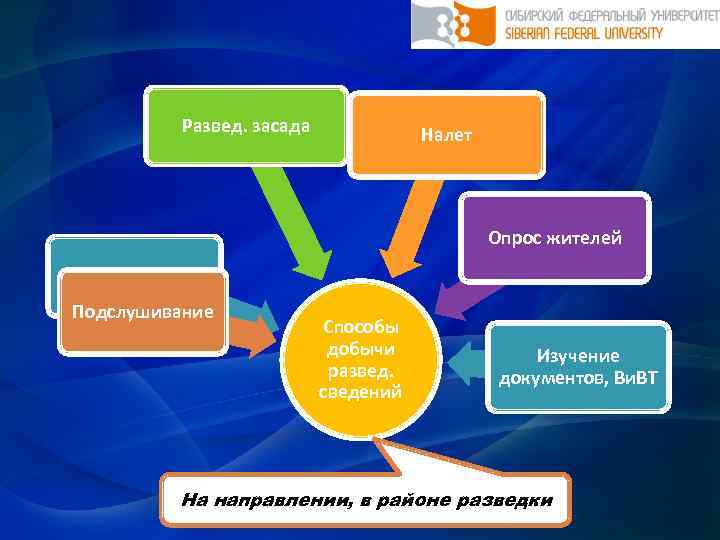 СИБИРСКИЙ ФЕДЕРАЛЬНЫЙ УНИВЕРСИТЕТ
SIBERIAN FEDERAL UNIVERSITY

Развед. засада

Налет

Опрос жителей

Подслушивание

Способы добычи развед. сведений

Изучение документов, ВиВТ

На направлении, в районе разведки